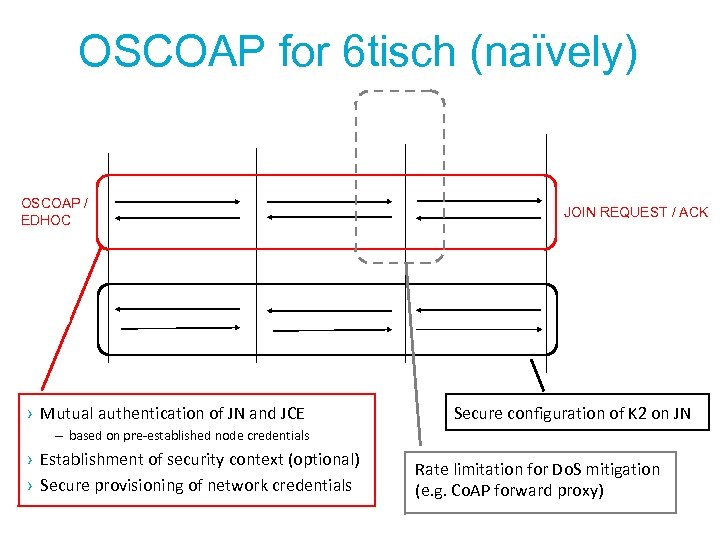 OSCOAP for 6tisch (naïvely)

OSCOAP / EDHOC

JOIN REQUEST / ACK

› Mutual authentication of JN and JCE
– based on pre-established node credentials
› Establishment of security context (optional)
› Secure provisioning of network credentials

Secure configuration of K2 on JN

Rate limitation for DoS mitigation (e.g. CoAP forward proxy)